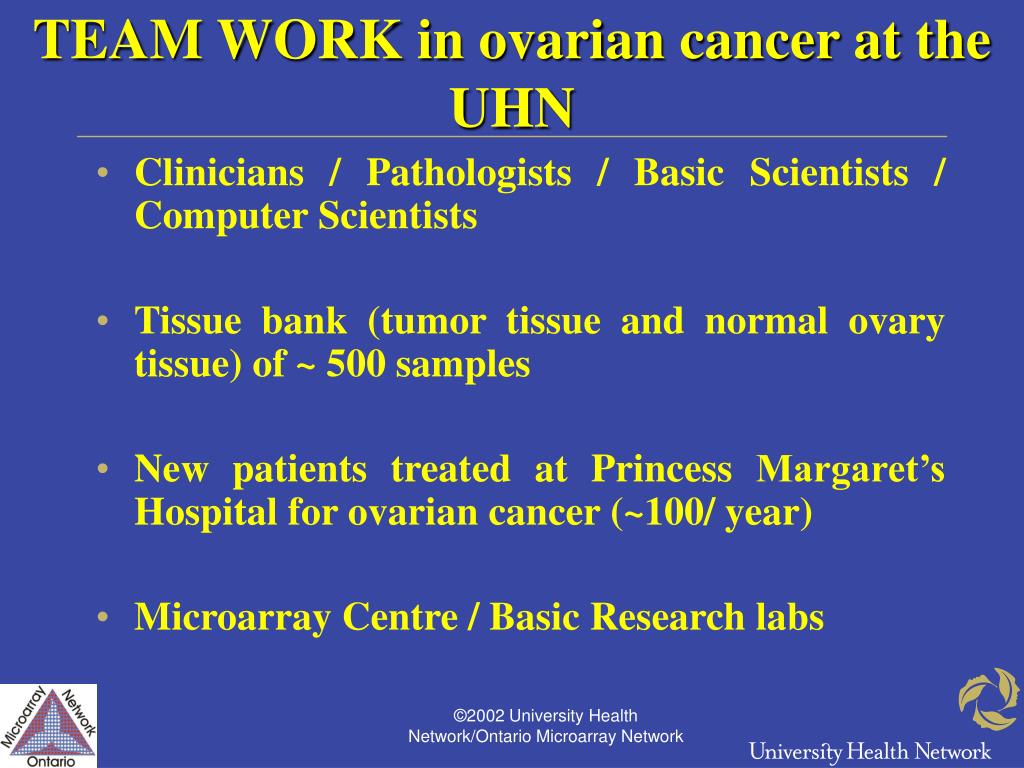 TEAM WORK in ovarian cancer at the UHN

• Clinicians / Pathologists / Basic Scientists / Computer Scientists

• Tissue bank (tumor tissue and normal ovary tissue) of ~ 500 samples

• New patients treated at Princess Margaret's Hospital for ovarian cancer (~100/ year)

• Microarray Centre / Basic Research labs

Microarray Network Ontario

©2002 University Health Network/Ontario Microarray Network

University Health Network